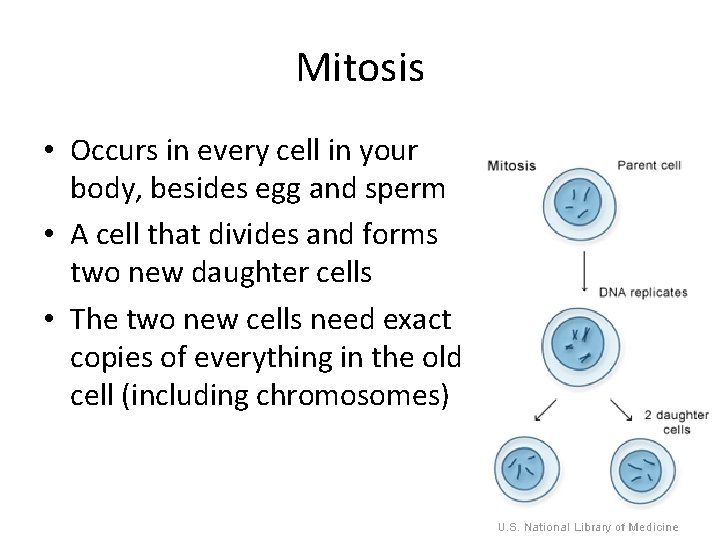 Mitosis

• Occurs in every cell in your body, besides egg and sperm
• A cell that divides and forms two new daughter cells
• The two new cells need exact copies of everything in the old cell (including chromosomes)

Mitosis

Parent cell

DNA replicates

2 daughter cells

U.S. National Library of Medicine